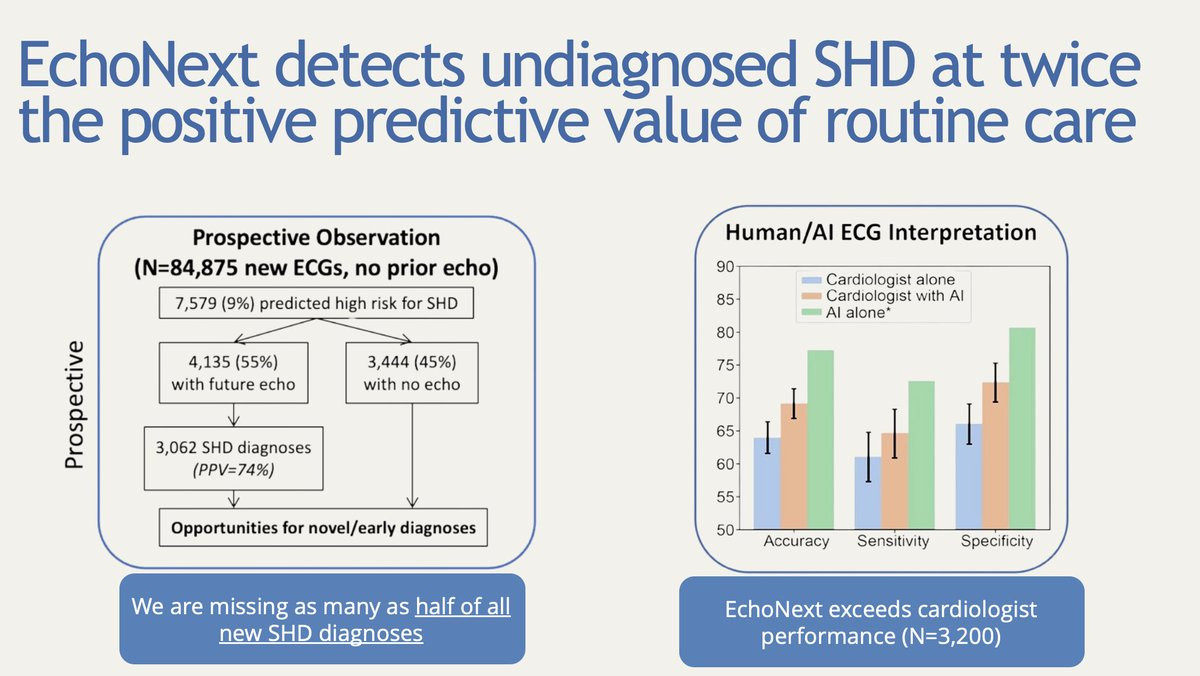 EchoNext detects undiagnosed SHD at twice the positive predictive value of routine care

Prospective

Prospective Observation
(N=84,875 new ECGs, no prior echo)

7,579 (9%) predicted high risk for SHD

4,135 (55%) with future echo

3,444 (45%) with no echo

3,062 SHD diagnoses
(PPV=74%)

Opportunities for novel/early diagnoses

We are missing as many as half of all new SHD diagnoses

Human/AI ECG Interpretation

90
85
80
75
70
65
60
55
50

Cardiologist alone
Cardiologist with AI
AI alone*

Accuracy
Sensitivity
Specificity

EchoNext exceeds cardiologist performance (N=3,200)